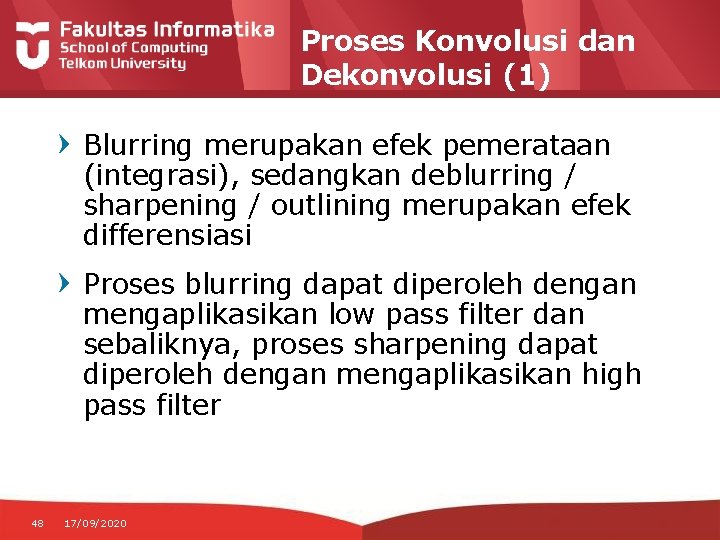 Fakultas Informatika
School of Computing
Telkom University

Proses Konvolusi dan Dekonvolusi (1)

Blurring merupakan efek pemerataan (integrasi), sedangkan deblurring / sharpening / outlining merupakan efek differensiasi

Proses blurring dapat diperoleh dengan mengaplikasikan low pass filter dan sebaliknya, proses sharpening dapat diperoleh dengan mengaplikasikan high pass filter

48 17/09/2020